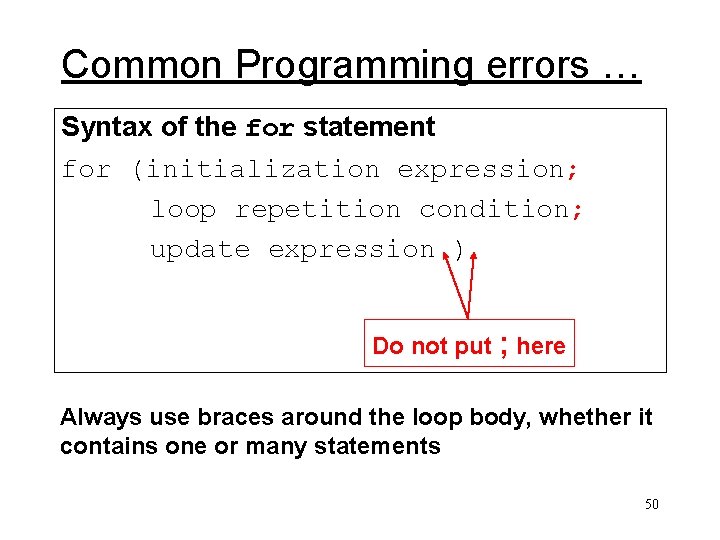 Common Programming errors …

Syntax of the for statement

for (initialization expression;
loop repetition condition;
update expression )

Do not put ; here

Always use braces around the loop body, whether it contains one or many statements

50